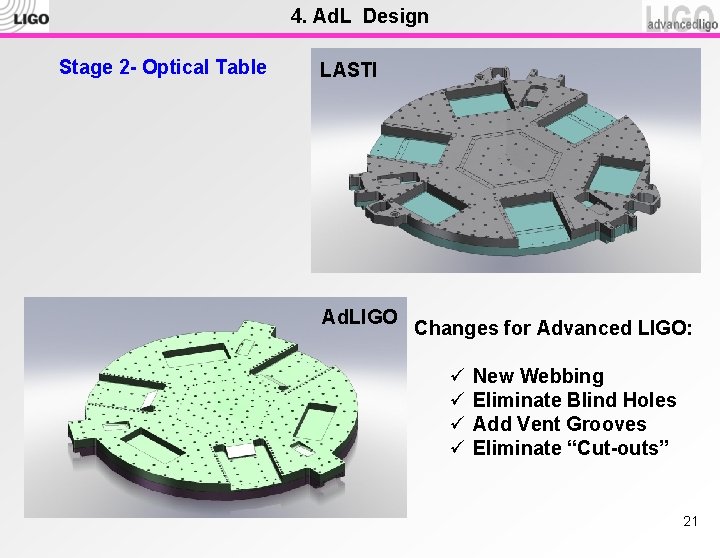 LIGO

4. AdL Design

LIGO advancedligo

Stage 2- Optical Table

LASTI

AdLIGO

Changes for Advanced LIGO:

✓ New Webbing
✓ Eliminate Blind Holes
✓ Add Vent Grooves
✓ Eliminate "Cut-outs"

21